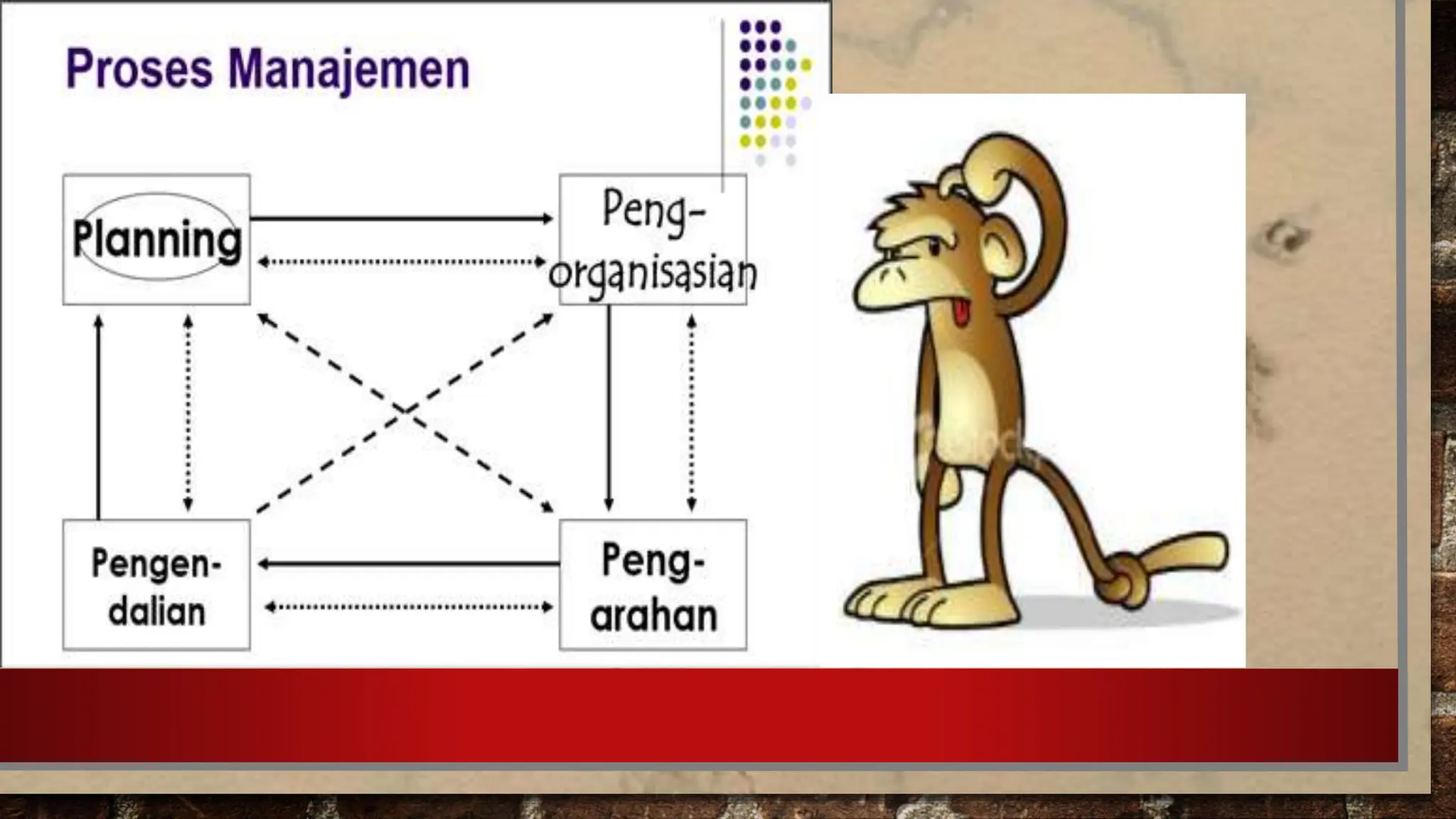 Proses Manajemen

Planning

Peng-organisasian

Pengen-dalian

Peng-arahan